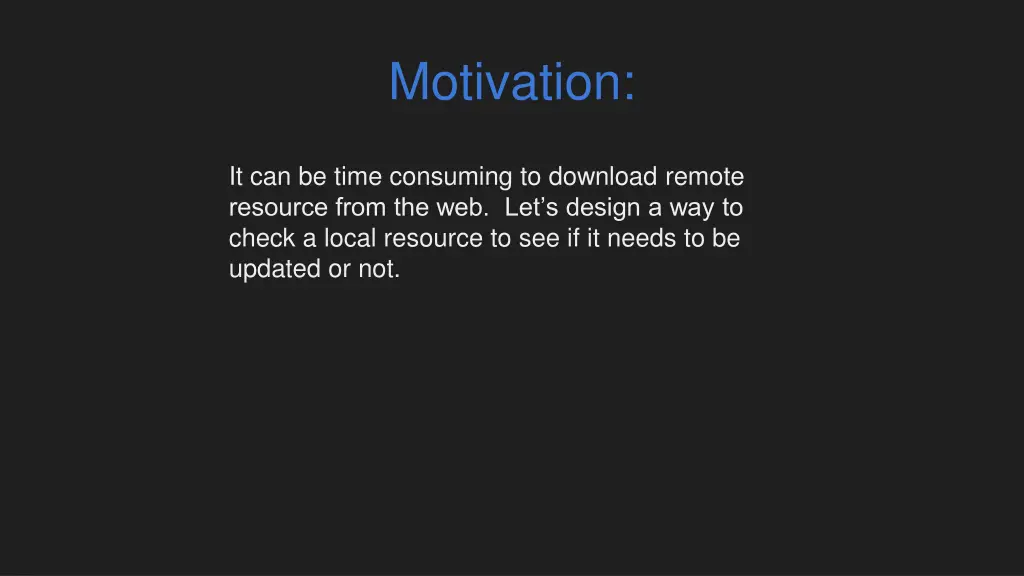 Motivation:

It can be time consuming to download remote resource from the web. Let’s design a way to check a local resource to see if it needs to be updated or not.